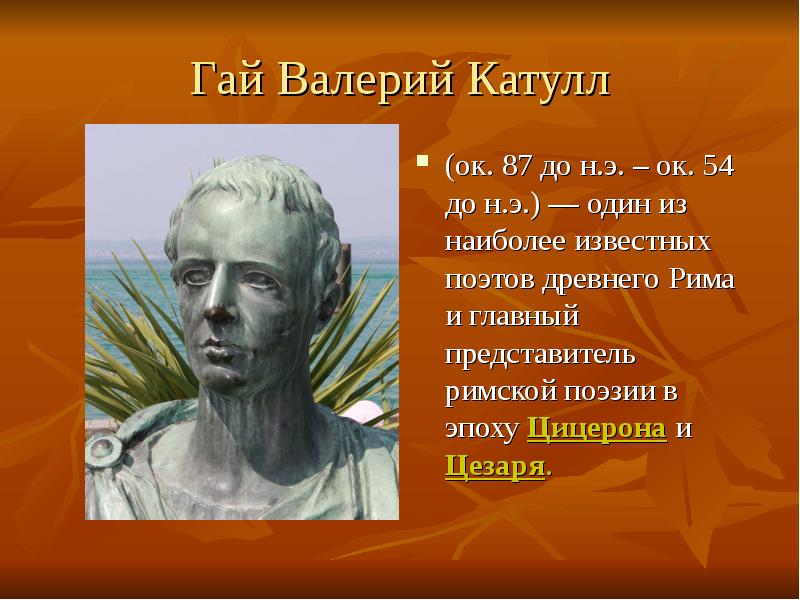 Гай Валерий Катулл

(ок. 87 до н.э. – ок. 54 до н.э.) — один из наиболее известных поэтов древнего Рима и главный представитель римской поэзии в эпоху Цицерона и Цезаря.